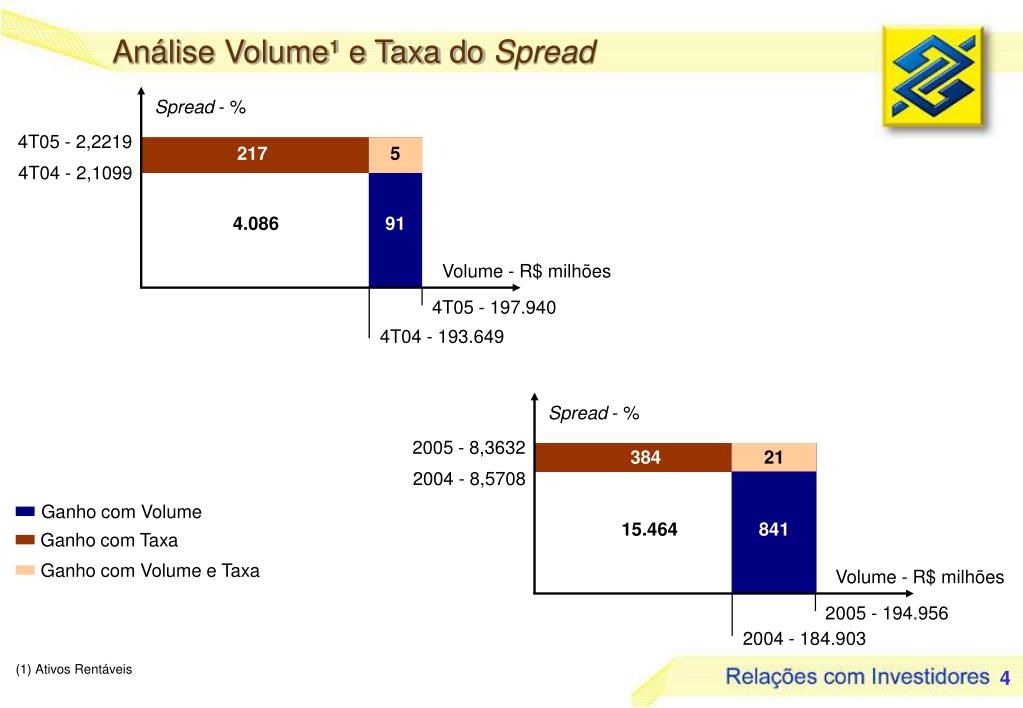 Análise Volume¹ e Taxa do Spread

Spread - %

4T05 - 2,2219

4T04 - 2,1099

217

5

4.086

91

Volume - R$ milhões

4T05 - 197.940

4T04 - 193.649

Spread - %

2005 - 8,3632

2004 - 8,5708

384

21

15.464

841

Volume - R$ milhões

2005 - 194.956

2004 - 184.903

Ganho com Volume

Ganho com Taxa

Ganho com Volume e Taxa

(1) Ativos Rentáveis

Relações com Investidores 4